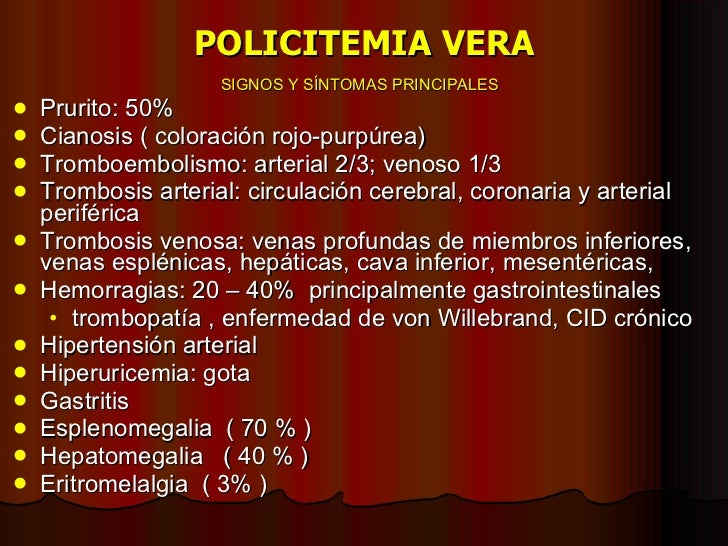 POLICITEMIA VERA

SIGNOS Y SÍNTOMAS PRINCIPALES

- Prurito: 50%
- Cianosis ( coloración rojo-purpúrea)
- Tromboembolismo: arterial 2/3; venoso 1/3
- Trombosis arterial: circulación cerebral, coronaria y arterial periférica
- Trombosis venosa: venas profundas de miembros inferiores, venas esplénicas, hepáticas, cava inferior, mesentéricas,
- Hemorragias: 20 – 40% principalmente gastrointestinales
  - trombopatía , enfermedad de von Willebrand, CID crónico
- Hipertensión arterial
- Hiperuricemia: gota
- Gastritis
- Esplenomegalia ( 70 % )
- Hepatomegalia ( 40 % )
- Eritromelalgia ( 3% )